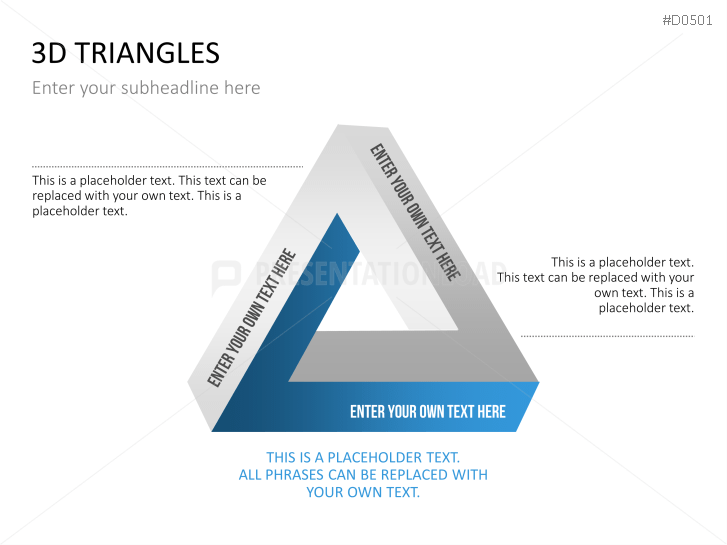 #D0501

3D TRIANGLES

Enter your subheadline here

This is a placeholder text. This text can be replaced with your own text. This is a placeholder text.

ENTER YOUR OWN TEXT HERE

ENTER YOUR OWN TEXT HERE

PRESENTATIONLOAD

This is a placeholder text. This text can be replaced with your own text. This is a placeholder text.

ENTER YOUR OWN TEXT HERE

THIS IS A PLACEHOLDER TEXT.
ALL PHRASES CAN BE REPLACED WITH YOUR OWN TEXT.